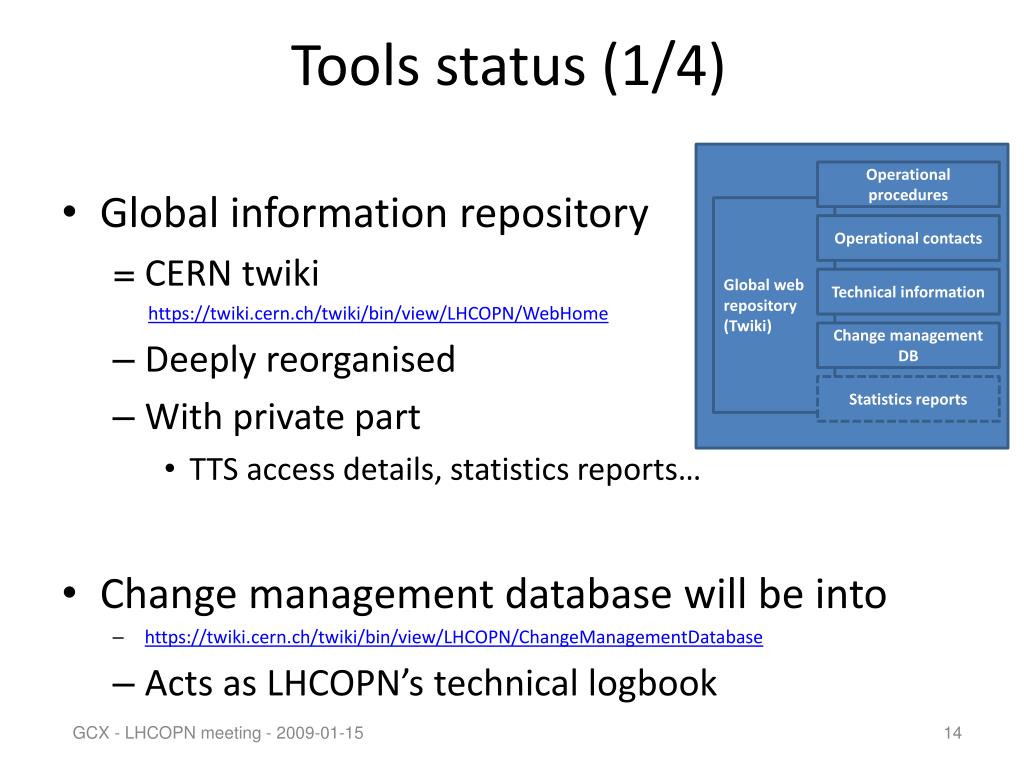 Tools status (1/4)

• Global information repository
= CERN twiki
https://twiki.cern.ch/twiki/bin/view/LHCOPN/WebHome
– Deeply reorganised
– With private part
• TTS access details, statistics reports…

Global web repository (Twiki)

Operational procedures

Operational contacts

Technical information

Change management DB

Statistics reports

• Change management database will be into
– https://twiki.cern.ch/twiki/bin/view/LHCOPN/ChangeManagementDatabase
– Acts as LHCOPN's technical logbook

GCX - LHCOPN meeting - 2009-01-15

14